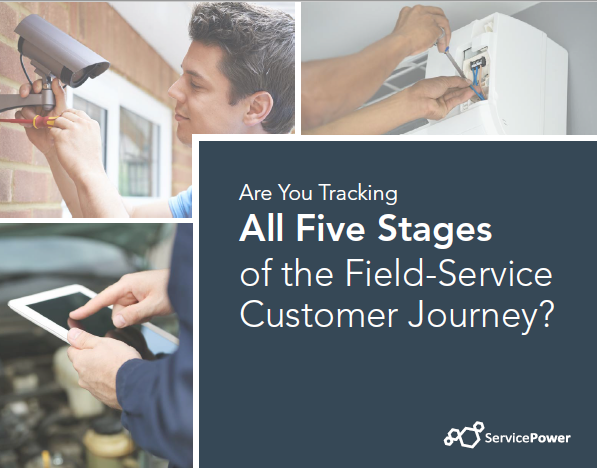 Are You Tracking
All Five Stages
of the Field-Service
Customer Journey?

ServicePower